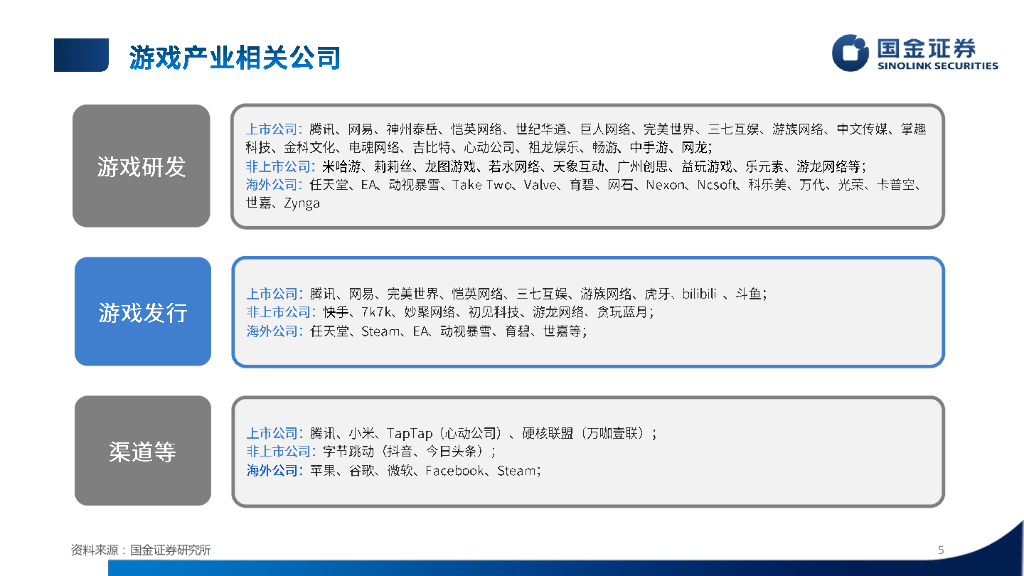 游戏产业相关公司

国金证券
SINOLINK SECURITIES

游戏研发

上市公司：腾讯、网易、神州泰岳、恺英网络、世纪华通、巨人网络、完美世界、三七互娱、游族网络、中文传媒、掌趣科技、金科文化、电魂网络、吉比特、心动公司、祖龙娱乐、畅游、中手游、网龙；
非上市公司：米哈游、莉莉丝、龙图游戏、若水网络、天象互动、广州创思、益玩游戏、乐元素、游龙网络等；
海外公司：任天堂、EA、动视暴雪、Take Two、Valve、育碧、网石、Nexon、Ncsoft、科乐美、万代、光荣、卡普空、世嘉、Zynga

游戏发行

上市公司：腾讯、网易、完美世界、恺英网络、三七互娱、游族网络、虎牙、bilibili 、斗鱼；
非上市公司：快手、7k7k、妙聚网络、初见科技、游龙网络、贪玩蓝月；
海外公司：任天堂、Steam、EA、动视暴雪、育碧、世嘉等；

渠道等

上市公司：腾讯、小米、TapTap（心动公司）、硬核联盟（万咖壹联）；
非上市公司：字节跳动（抖音、今日头条）；
海外公司：苹果、谷歌、微软、Facebook、Steam；

资料来源：国金证券研究所

5